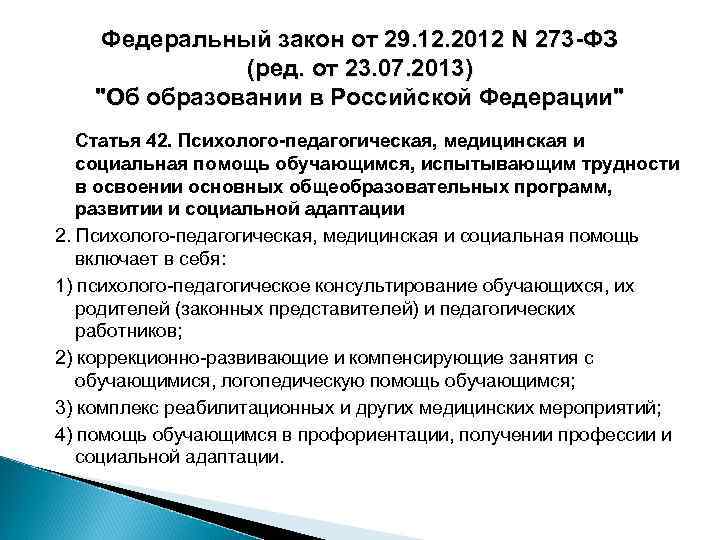 Федеральный закон от 29.12.2012 N 273-ФЗ
(ред. от 23.07.2013)
"Об образовании в Российской Федерации"

Статья 42. Психолого-педагогическая, медицинская и социальная помощь обучающимся, испытывающим трудности в освоении основных общеобразовательных программ, развитии и социальной адаптации

2. Психолого-педагогическая, медицинская и социальная помощь включает в себя:

1) психолого-педагогическое консультирование обучающихся, их родителей (законных представителей) и педагогических работников;

2) коррекционно-развивающие и компенсирующие занятия с обучающимися, логопедическую помощь обучающимся;

3) комплекс реабилитационных и других медицинских мероприятий;

4) помощь обучающимся в профориентации, получении профессии и социальной адаптации.